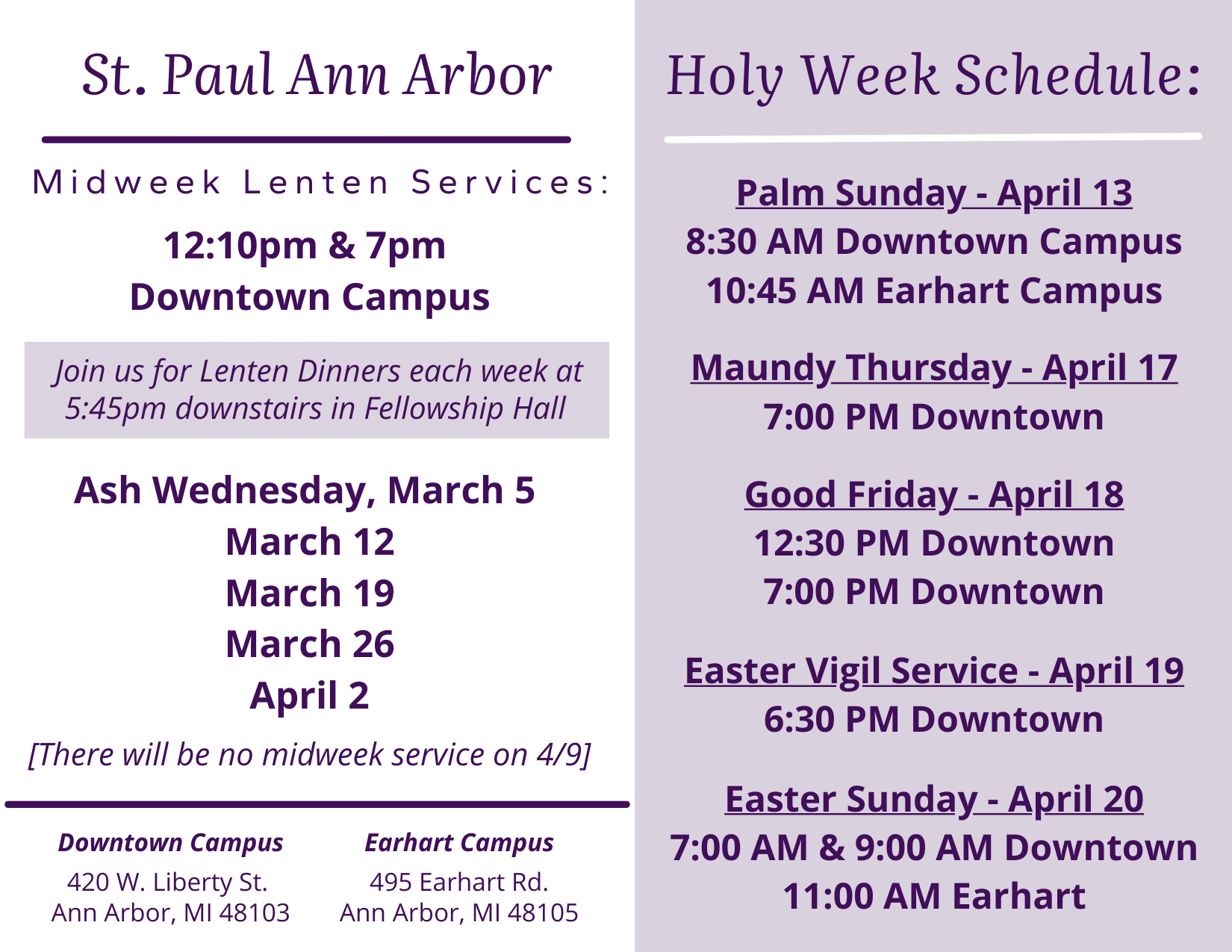 St. Paul Ann Arbor

Midweek Lenten Services:

12:10pm & 7pm
Downtown Campus

Join us for Lenten Dinners each week at 5:45pm downstairs in Fellowship Hall

Ash Wednesday, March 5
March 12
March 19
March 26
April 2

[There will be no midweek service on 4/9]

Downtown Campus
420 W. Liberty St.
Ann Arbor, MI 48103

Earhart Campus
495 Earhart Rd.
Ann Arbor, MI 48105

Holy Week Schedule:

Palm Sunday - April 13
8:30 AM Downtown Campus
10:45 AM Earhart Campus

Maundy Thursday - April 17
7:00 PM Downtown

Good Friday - April 18
12:30 PM Downtown
7:00 PM Downtown

Easter Vigil Service - April 19
6:30 PM Downtown

Easter Sunday - April 20
7:00 AM & 9:00 AM Downtown
11:00 AM Earhart